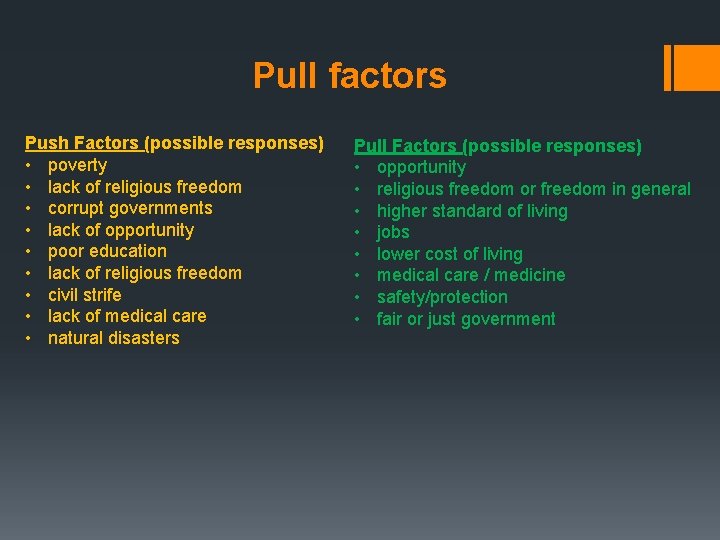 Pull factors

Push Factors (possible responses)
• poverty
• lack of religious freedom
• corrupt governments
• lack of opportunity
• poor education
• lack of religious freedom
• civil strife
• lack of medical care
• natural disasters

Pull Factors (possible responses)
• opportunity
• religious freedom or freedom in general
• higher standard of living
• jobs
• lower cost of living
• medical care / medicine
• safety/protection
• fair or just government